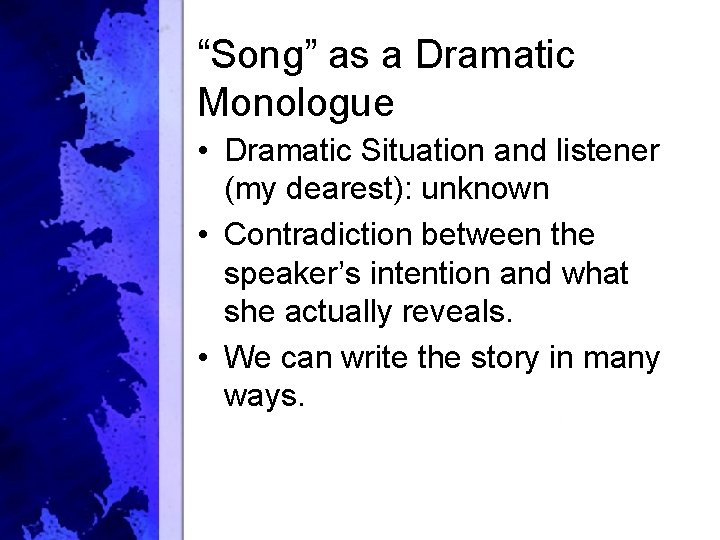 “Song” as a Dramatic Monologue

• Dramatic Situation and listener (my dearest): unknown
• Contradiction between the speaker’s intention and what she actually reveals.
• We can write the story in many ways.